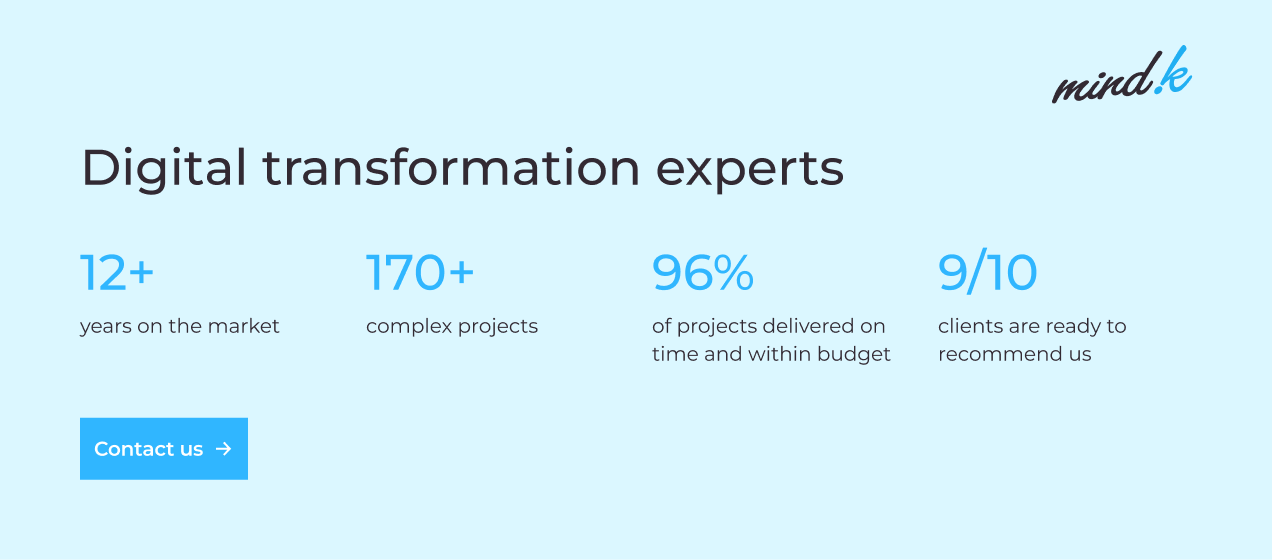 mind.k

Digital transformation experts

12+
years on the market

170+
complex projects

96%
of projects delivered on time and within budget

9/10
clients are ready to recommend us

Contact us →